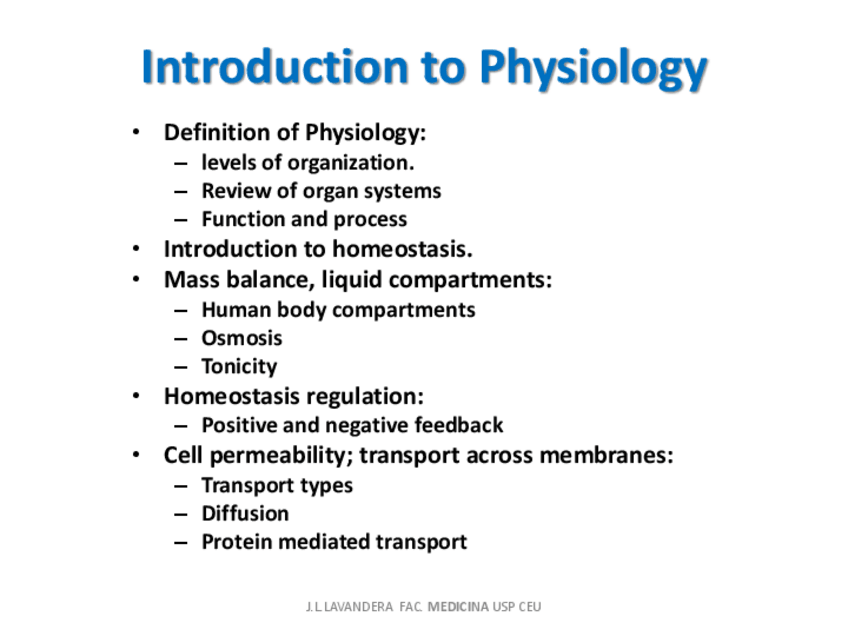 Introduction to Physiology

• Definition of Physiology:
  – levels of organization.
  – Review of organ systems
  – Function and process
• Introduction to homeostasis.
• Mass balance, liquid compartments:
  – Human body compartments
  – Osmosis
  – Tonicity
• Homeostasis regulation:
  – Positive and negative feedback
• Cell permeability; transport across membranes:
  – Transport types
  – Diffusion
  – Protein mediated transport

J.L.LAVANDERA FAC. MEDICINA USP CEU